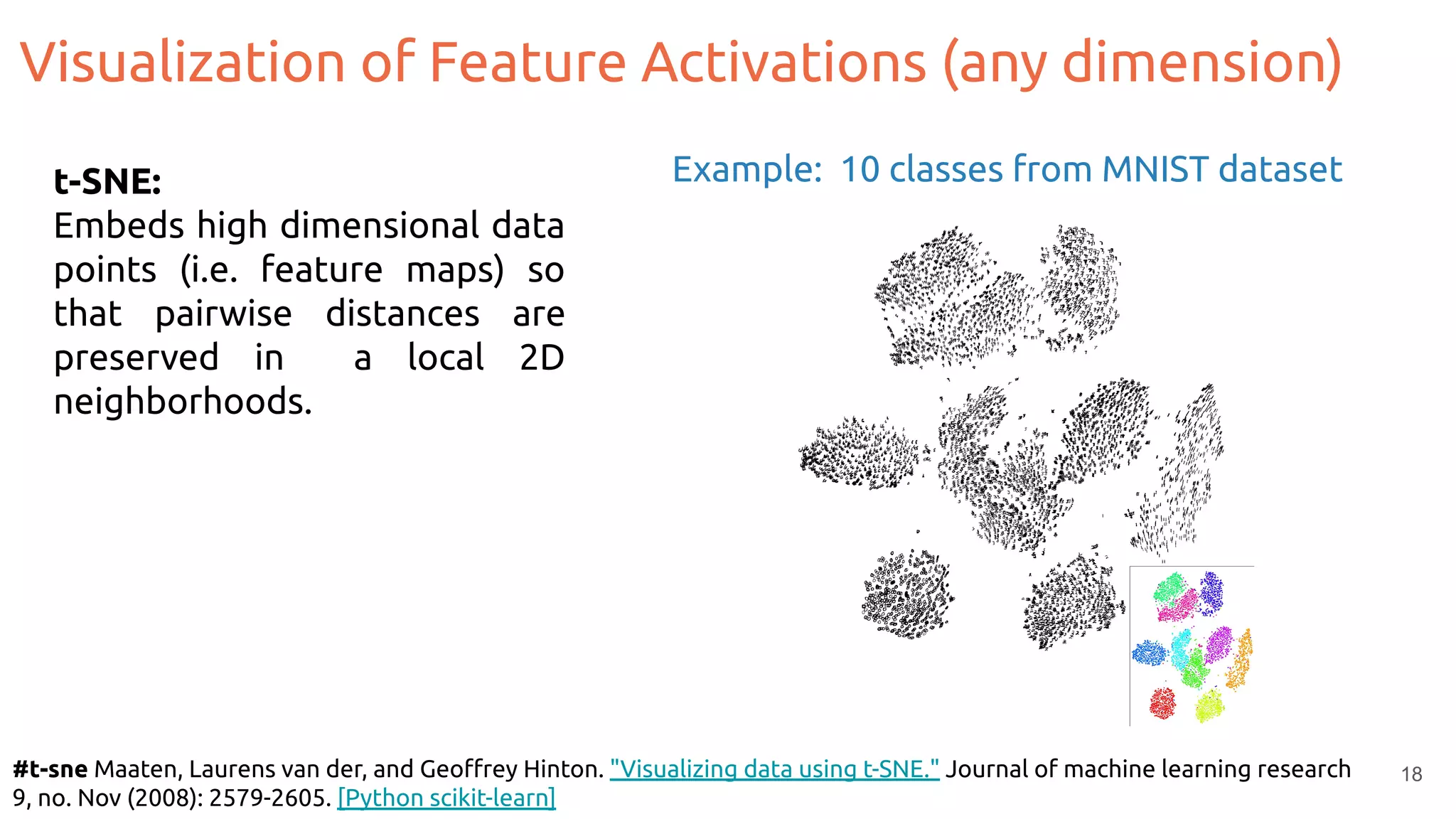 Visualization of Feature Activations (any dimension)

t-SNE:
Embeds high dimensional data points (i.e. feature maps) so that pairwise distances are preserved in a local 2D neighborhoods.

Example: 10 classes from MNIST dataset

#t-sne Maaten, Laurens van der, and Geoffrey Hinton. "Visualizing data using t-SNE." Journal of machine learning research 9, no. Nov (2008): 2579-2605. [Python scikit-learn]

18